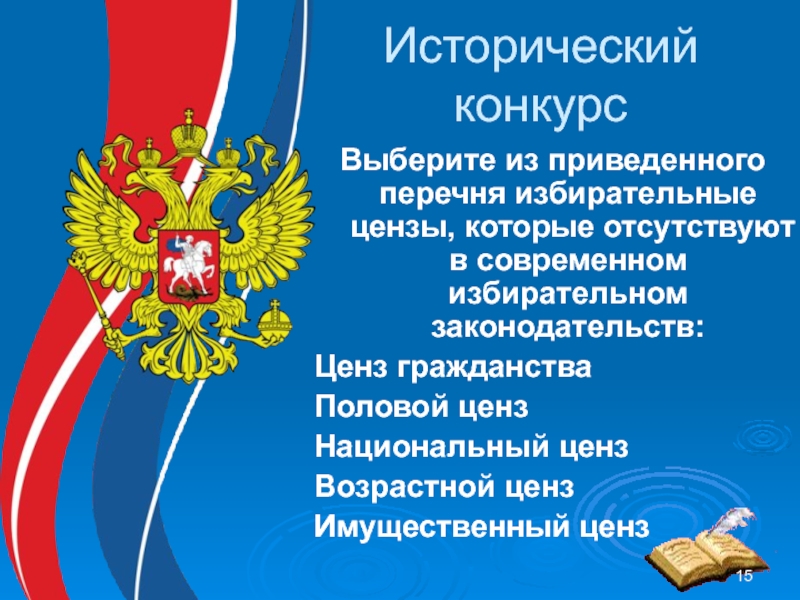 Исторический конкурс

Выберите из приведенного перечня избирательные цензы, которые отсутствуют в современном избирательном законодательств:

Ценз гражданства

Половой ценз

Национальный ценз

Возрастной ценз

Имущественный ценз

15